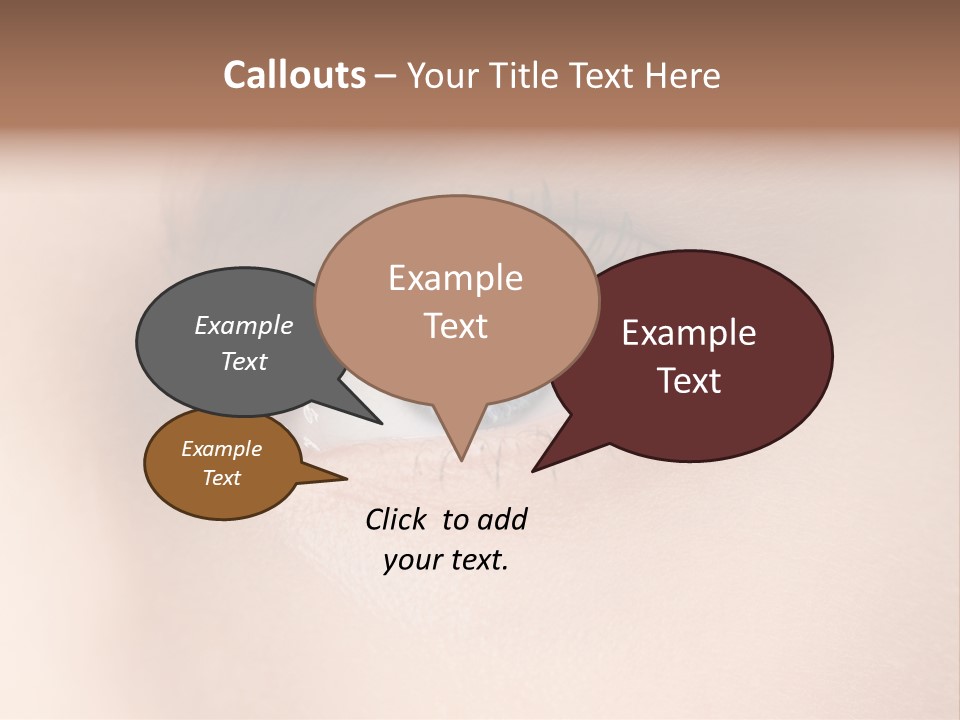 Callouts – Your Title Text Here

Example Text

Example Text

Example Text

Example Text

Click to add your text.